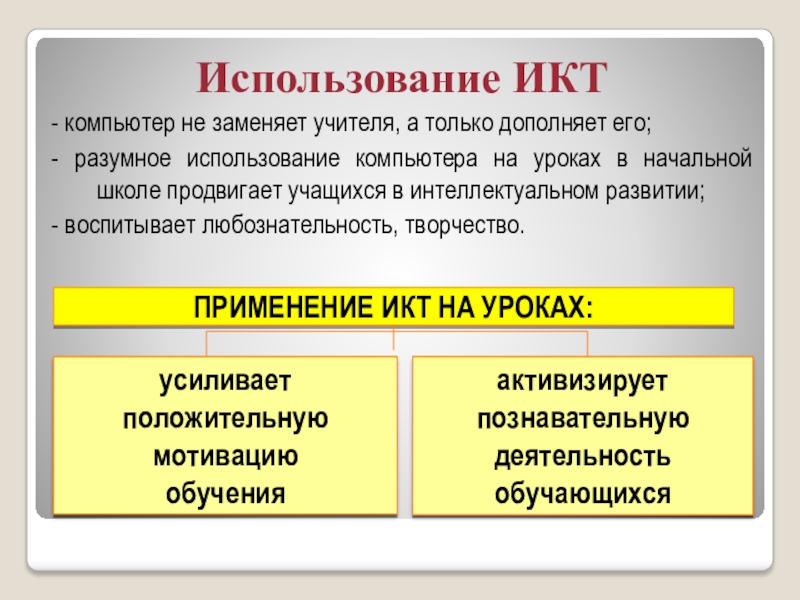 Использование ИКТ

- компьютер не заменяет учителя, а только дополняет его;

- разумное использование компьютера на уроках в начальной школе продвигает учащихся в интеллектуальном развитии;

- воспитывает любознательность, творчество.

ПРИМЕНЕНИЕ ИКТ НА УРОКАХ:

усиливает положительную мотивацию обучения

активизирует познавательную деятельность обучающихся